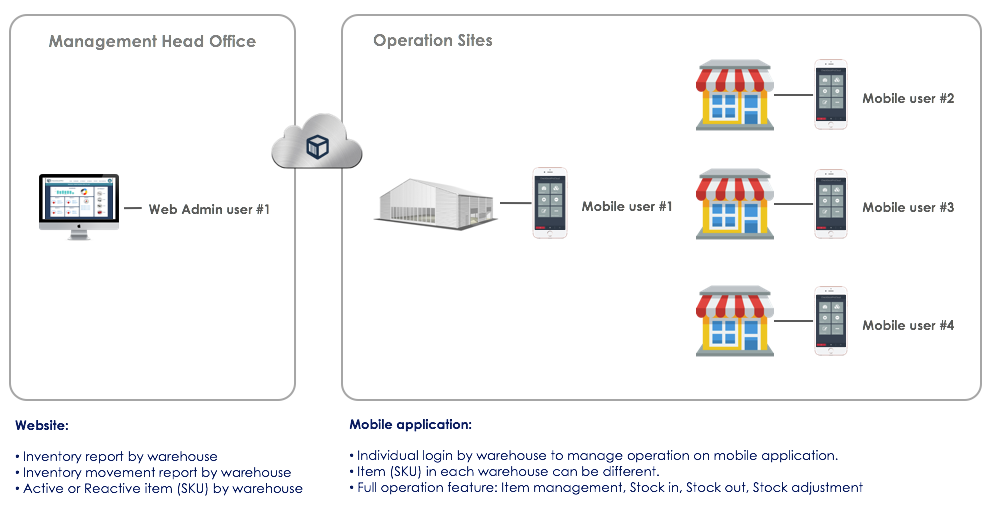 Management Head Office

Web Admin user #1

Operation Sites

Mobile user #1

Mobile user #2

Mobile user #3

Mobile user #4

Website:

• Inventory report by warehouse
• Inventory movement report by warehouse
• Active or Reactive item (SKU) by warehouse

Mobile application:

• Individual login by warehouse to manage operation on mobile application.
• Item (SKU) in each warehouse can be different.
• Full operation feature: Item management, Stock in, Stock out, Stock adjustment